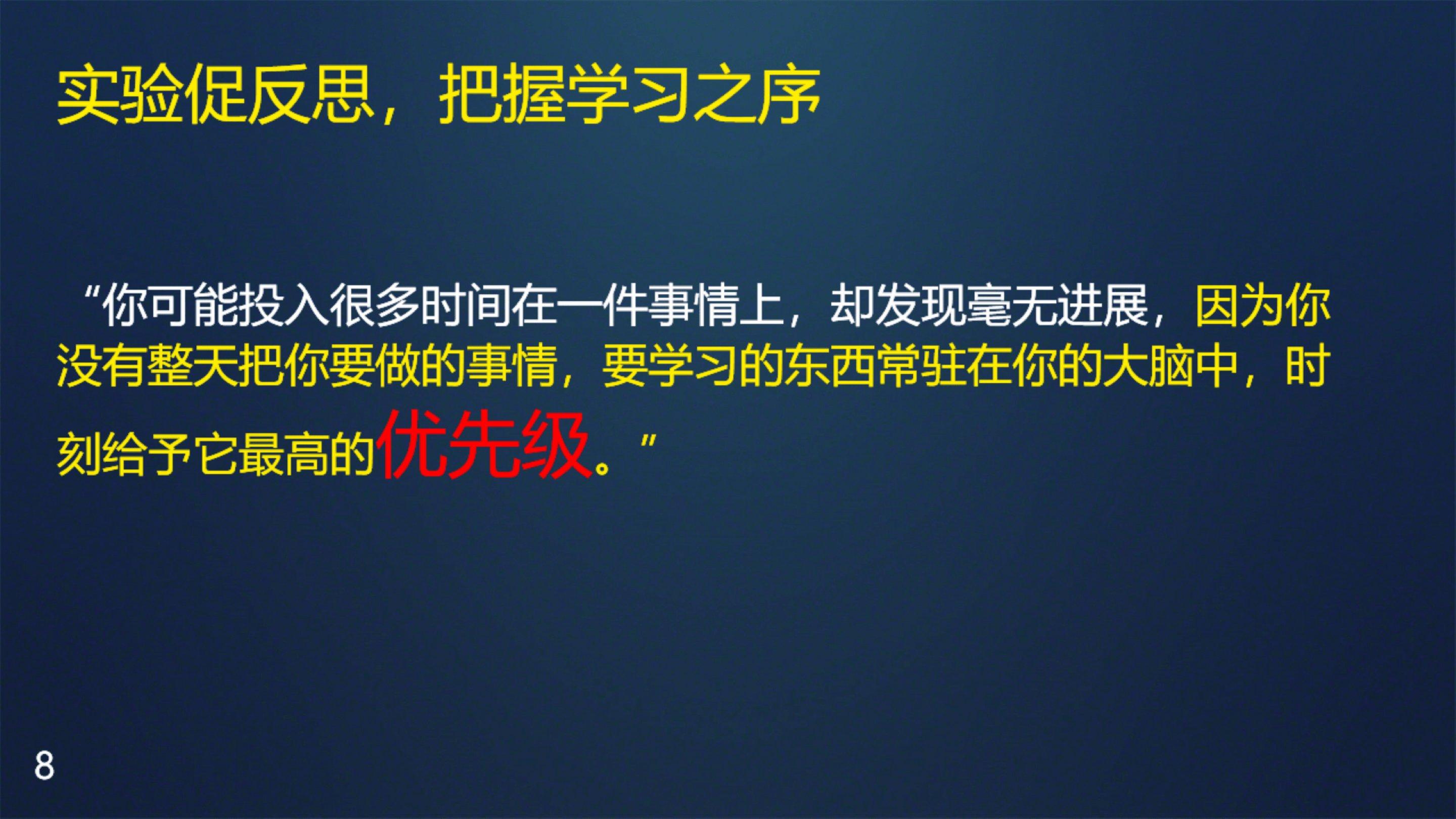 实验促反思，把握学习之序

“你可能投入很多时间在一件事情上，却发现毫无进展，因为你没有整天把你要做的事情，要学习的东西常驻在你的大脑中，时刻给予它最高的优先级。”

8